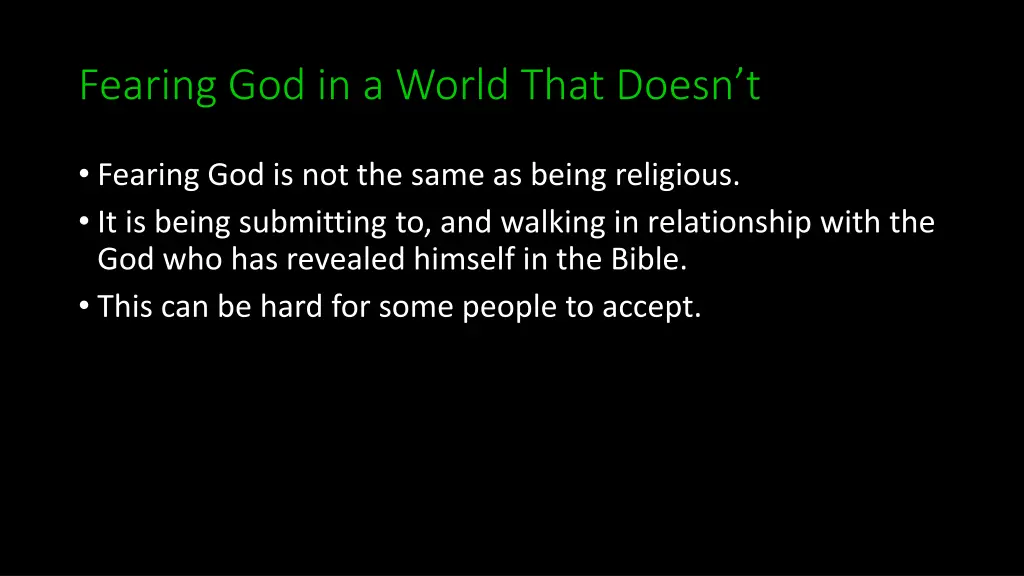 Fearing God in a World That Doesn’t

• Fearing God is not the same as being religious.
• It is being submitting to, and walking in relationship with the God who has revealed himself in the Bible.
• This can be hard for some people to accept.